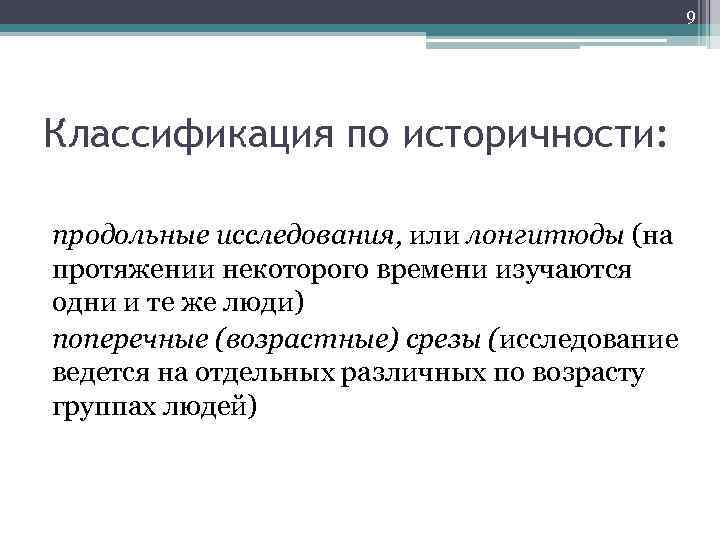 9

Классификация по историчности:

продольные исследования, или лонгитюды (на протяжении некоторого времени изучаются одни и те же люди)

поперечные (возрастные) срезы (исследование ведется на отдельных различных по возрасту группах людей)